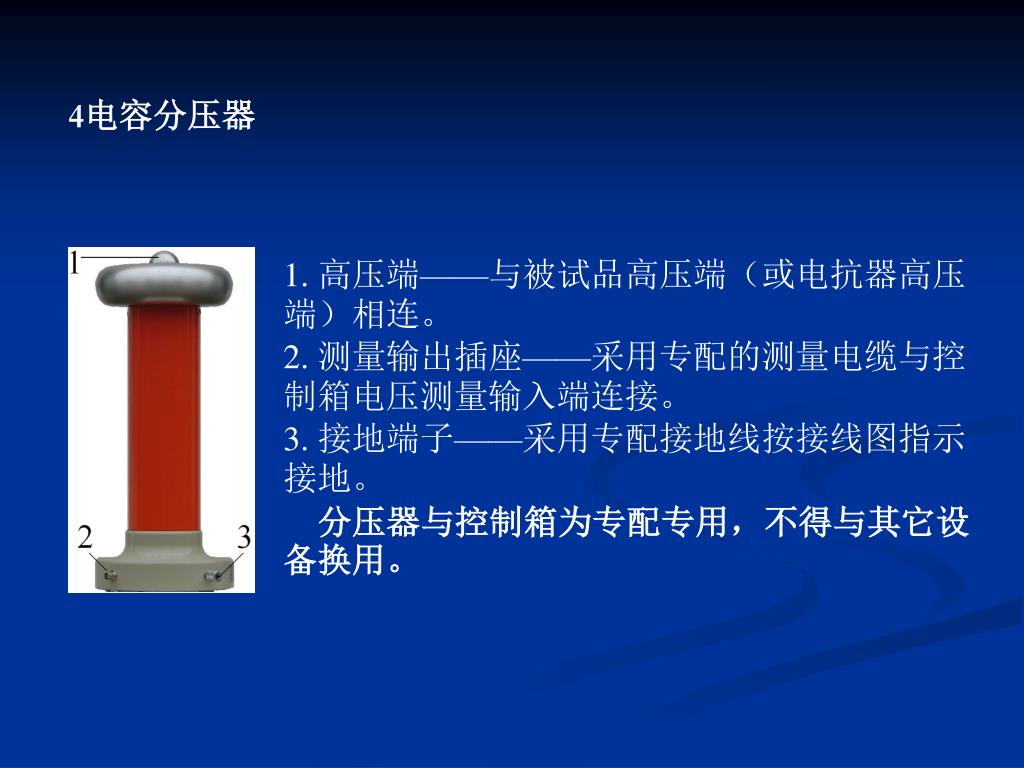 4电容分压器

1

2

3

1. 高压端——与被试品高压端（或电抗器高压端）相连。

2. 测量输出插座——采用专配的测量电缆与控制箱电压测量输入端连接。

3. 接地端子——采用专配接地线按接线图指示接地。

分压器与控制箱为专配专用，不得与其它设备换用。